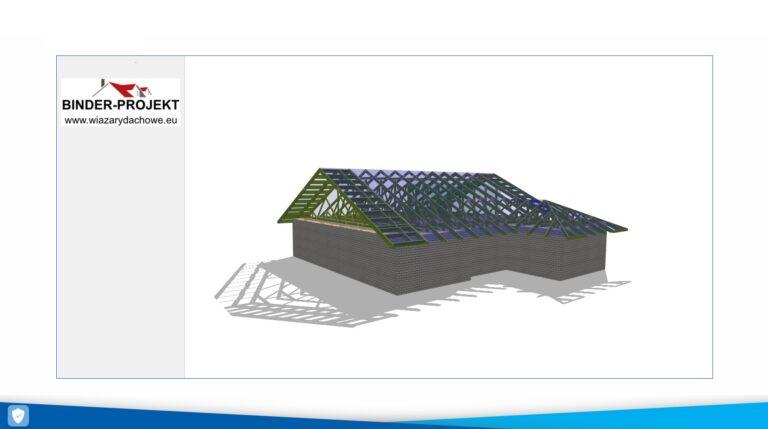 BINDER-PROJEKT
www.wiazarydachowe.eu